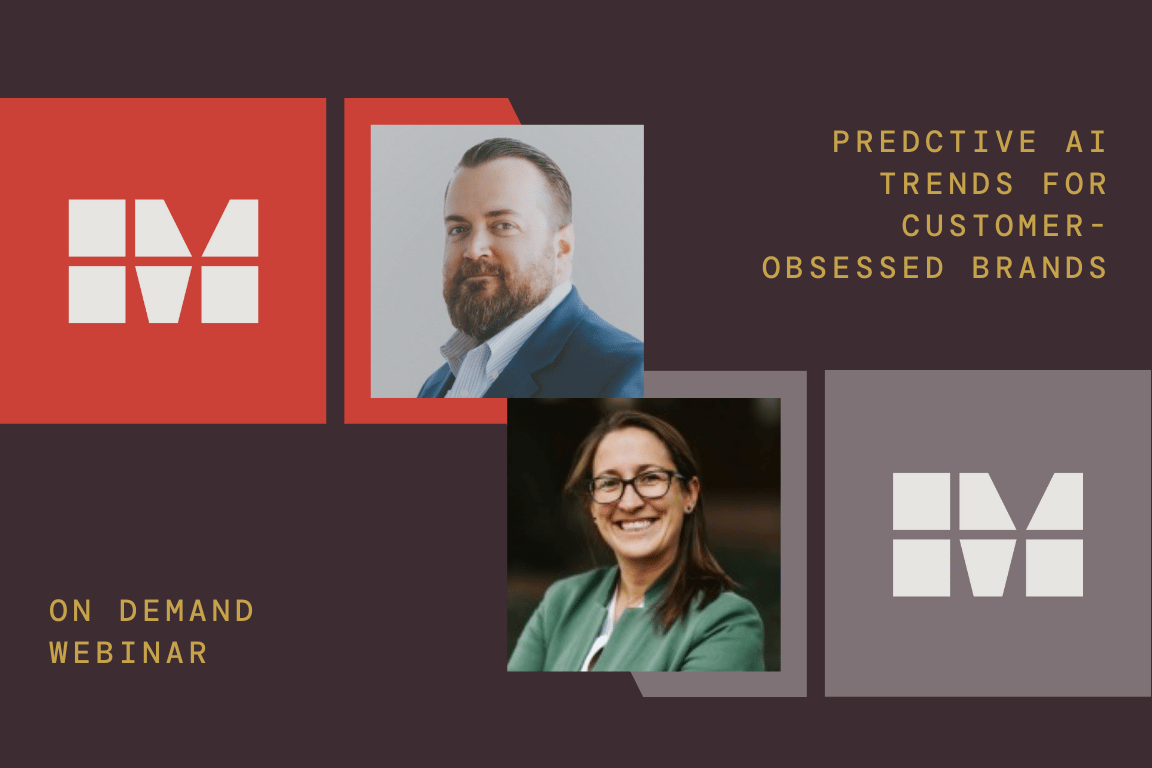 PREDCTIVE AI TRENDS FOR CUSTOMER-OBSESSED BRANDS

ON DEMAND WEBINAR